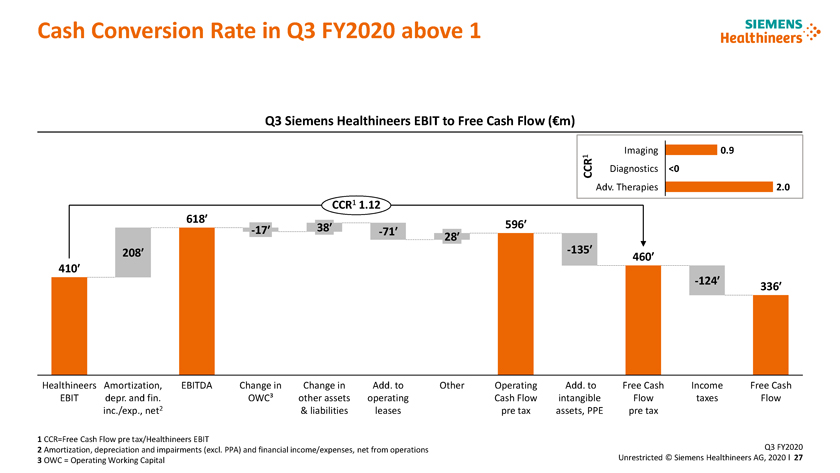 Cash Conversion Rate in Q3 FY2020 above 1

SIEMENS Healthineers

Q3 Siemens Healthineers EBIT to Free Cash Flow (€m)

CCR$^1$

Imaging 0.9
Diagnostics <0
Adv. Therapies 2.0

CCR$^1$ 1.12

410′
208′
618′
-17′
38′
-71′
28′
596′
-135′
460′
-124′
336′

Healthineers EBIT

Amortization, depr. and fin. inc./exp., net$^2$

EBITDA

Change in OWC$^3$

Change in other assets & liabilities

Add. to operating leases

Other

Operating Cash Flow pre tax

Add. to intangible assets, PPE

Free Cash Flow pre tax

Income taxes

Free Cash Flow

1 CCR=Free Cash Flow pre tax/Healthineers EBIT
2 Amortization, depreciation and impairments (excl. PPA) and financial income/expenses, net from operations
3 OWC = Operating Working Capital

Q3 FY2020
Unrestricted © Siemens Healthineers AG, 2020 I 27